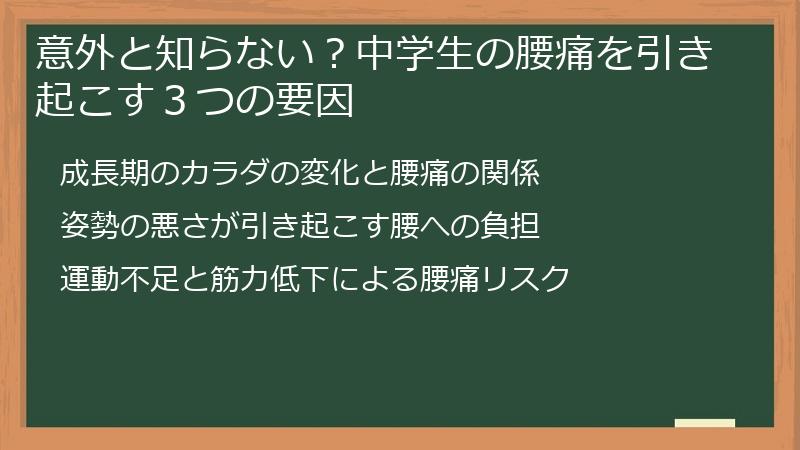 意外と知らない？中学生の腰痛を引き起こす３つの要因

成長期のカラダの変化と腰痛の関係

姿勢の悪さが引き起こす腰への負担

運動不足と筋力低下による腰痛リスク